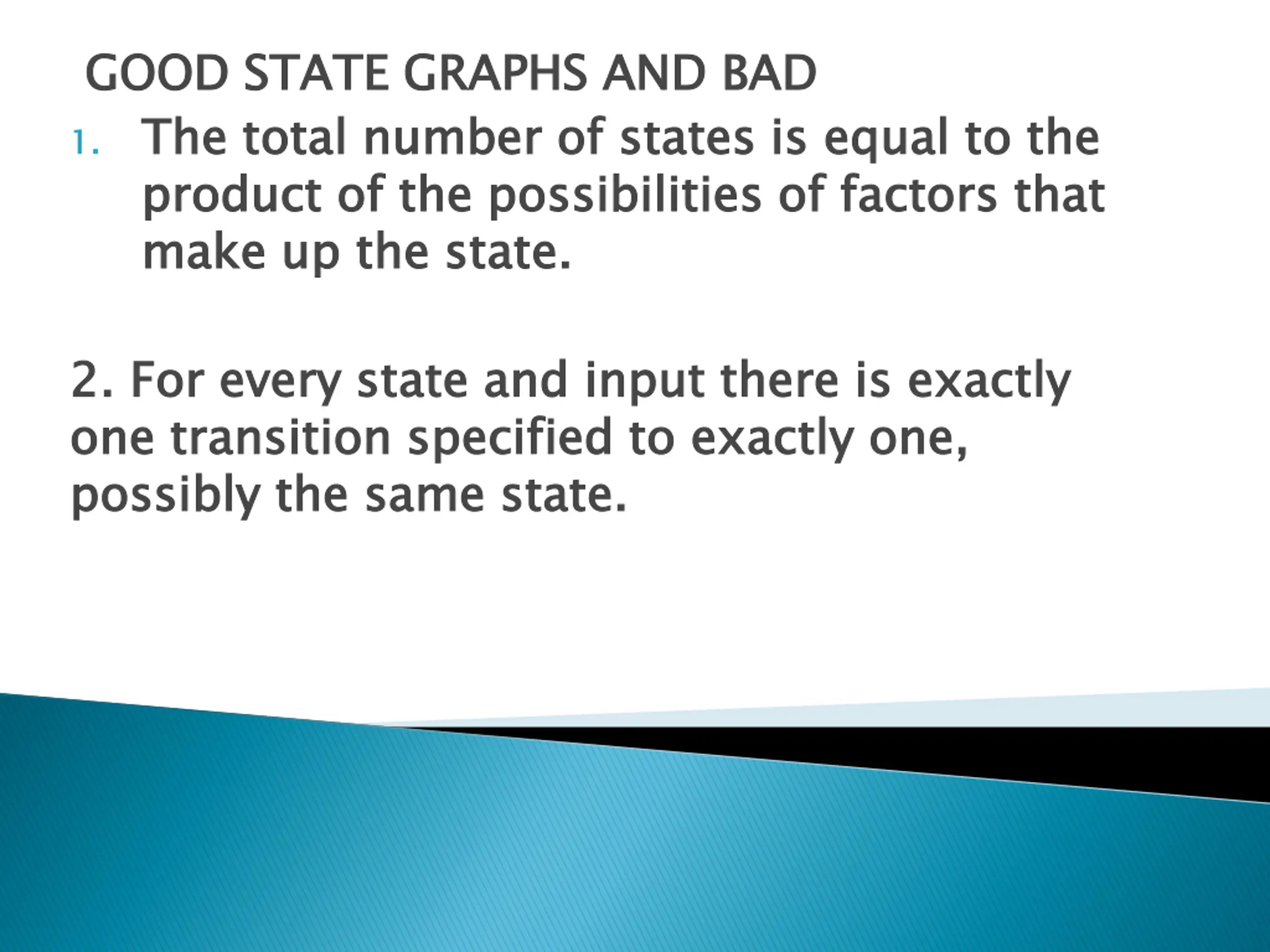 GOOD STATE GRAPHS AND BAD

1. The total number of states is equal to the product of the possibilities of factors that make up the state.

2. For every state and input there is exactly one transition specified to exactly one, possibly the same state.